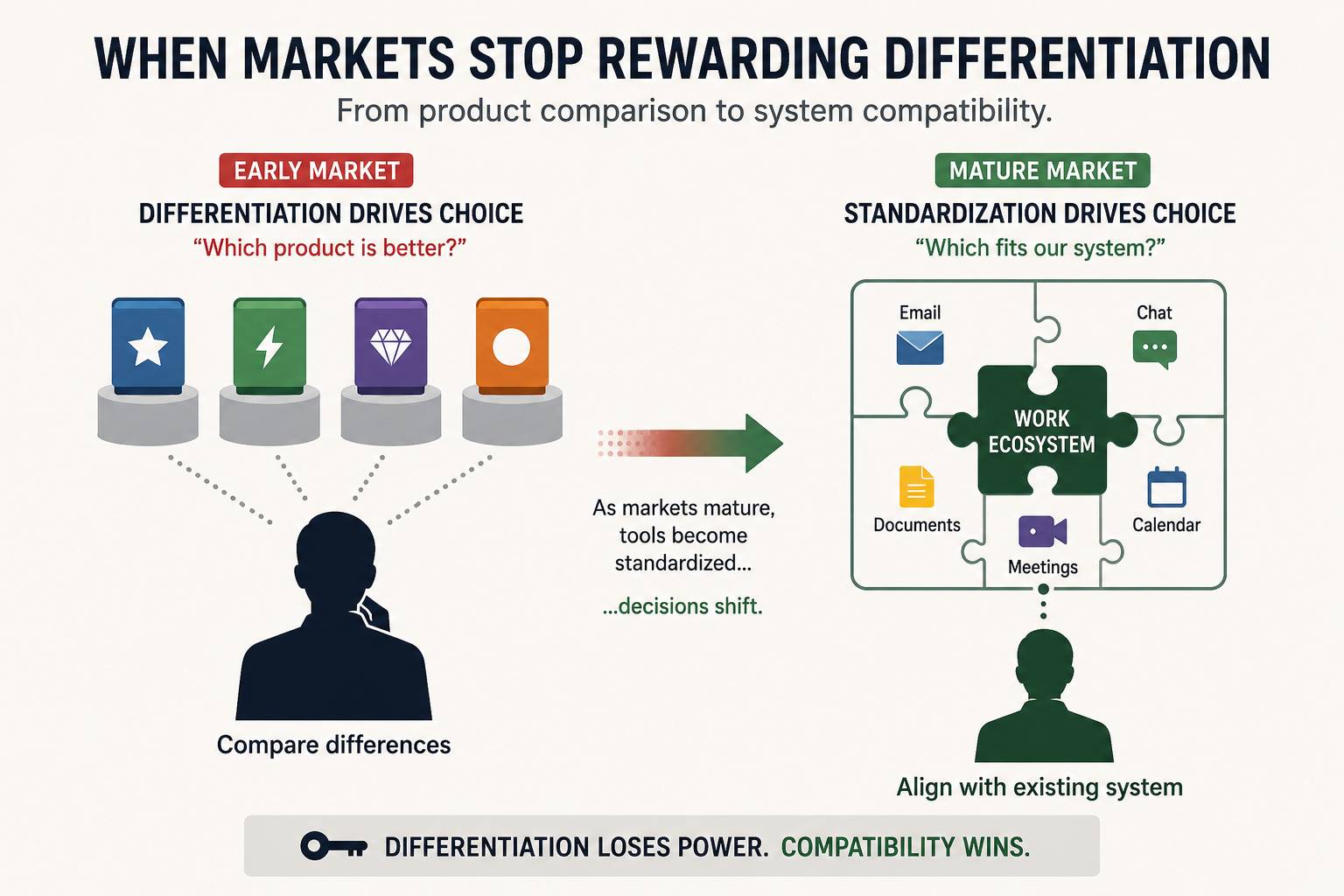 WHEN MARKETS STOP REWARDING DIFFERENTIATION

From product comparison to system compatibility.

EARLY MARKET

DIFFERENTIATION DRIVES CHOICE

“Which product is better?”

Compare differences

As markets mature, tools become standardized...

...decisions shift.

MATURE MARKET

STANDARDIZATION DRIVES CHOICE

“Which fits our system?”

Email

Chat

WORK ECOSYSTEM

Documents

Calendar

Meetings

Align with existing system

DIFFERENTIATION LOSES POWER. COMPATIBILITY WINS.